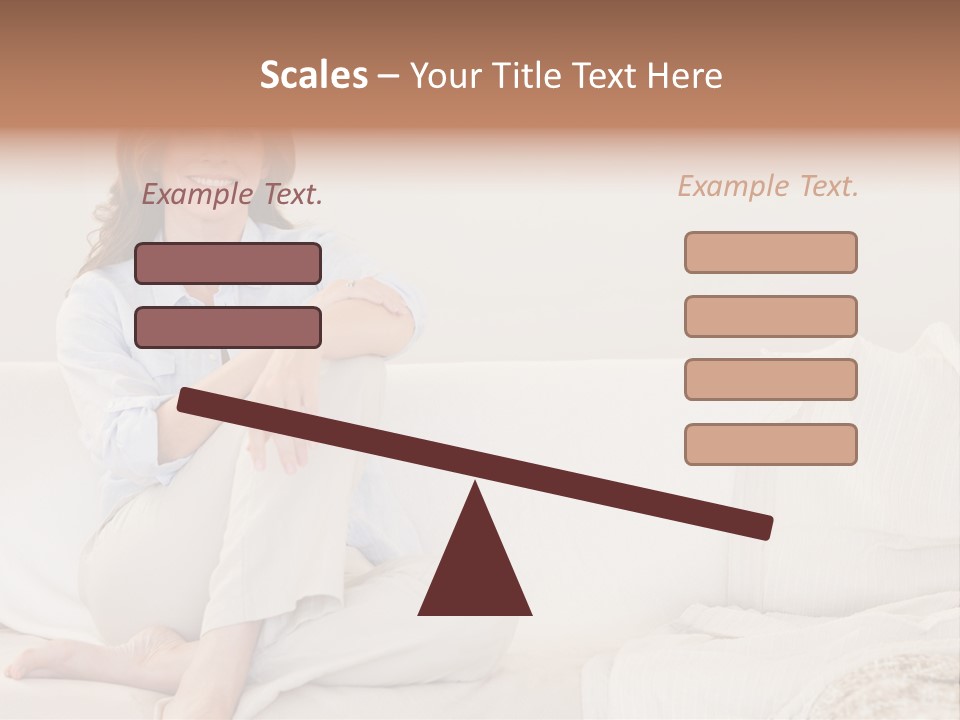 Scales – Your Title Text Here

Example Text.

Example Text.